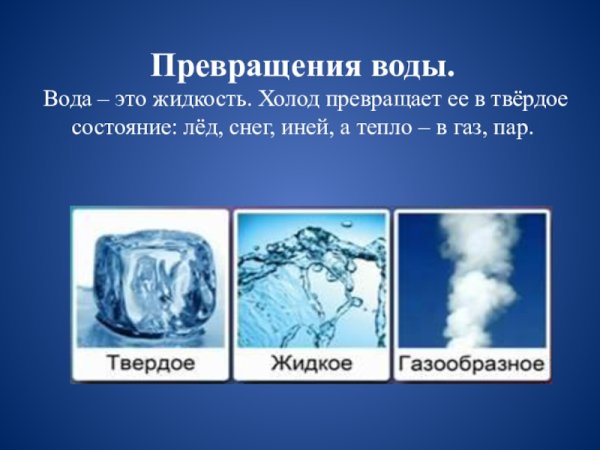 Превращения воды.
Вода – это жидкость. Холод превращает ее в твёрдое состояние: лёд, снег, иней, а тепло – в газ, пар.

Твердое

Жидкое

Газообразное